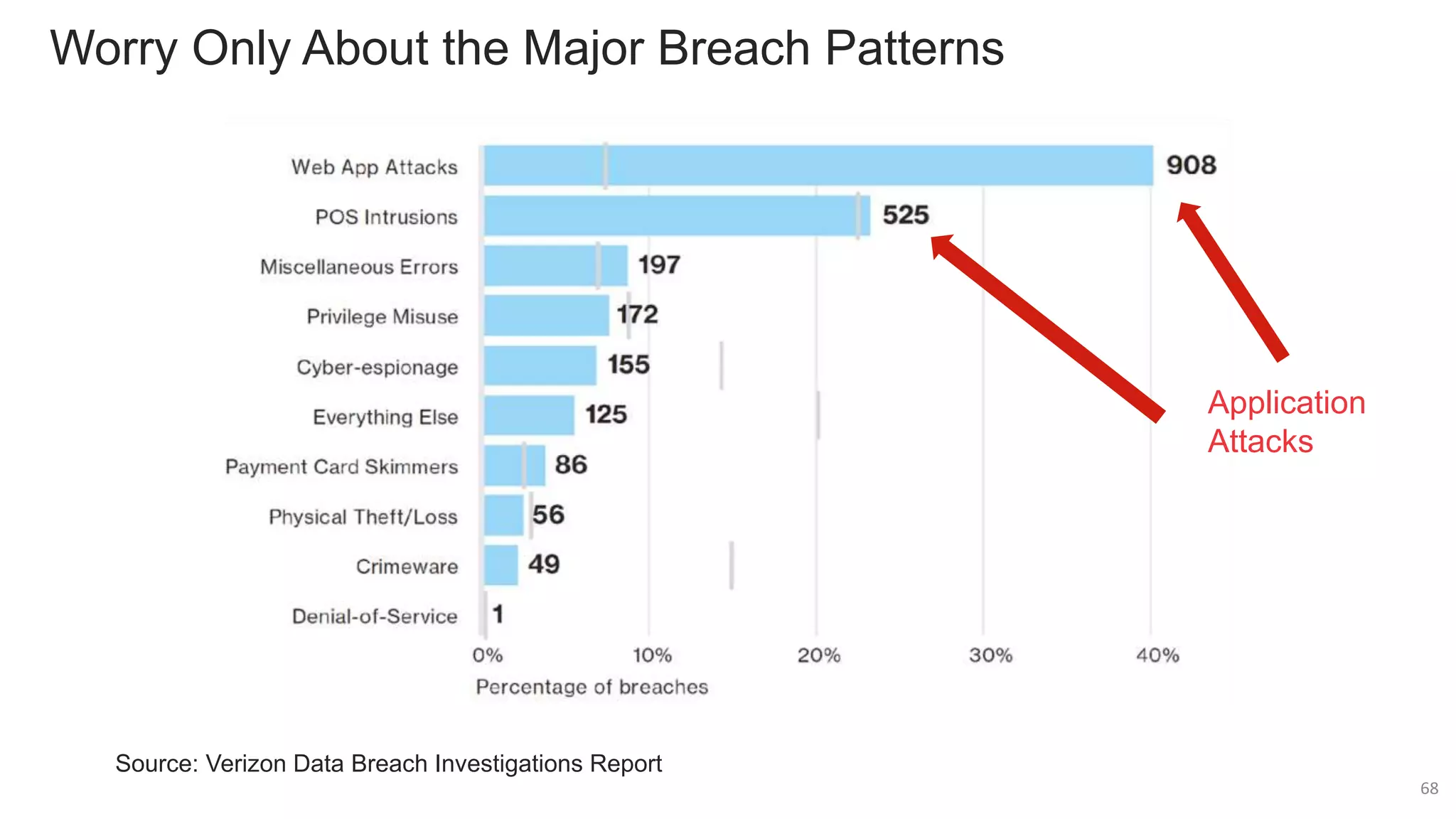 Worry Only About the Major Breach Patterns

Web App Attacks 908
POS Intrusions 525
Miscellaneous Errors 197
Privilege Misuse 172
Cyber-espionage 155
Everything Else 125
Payment Card Skimmers 86
Physical Theft/Loss 56
Crimeware 49
Denial-of-Service 1

0% 10% 20% 30% 40%
Percentage of breaches

Application Attacks

Source: Verizon Data Breach Investigations Report

68